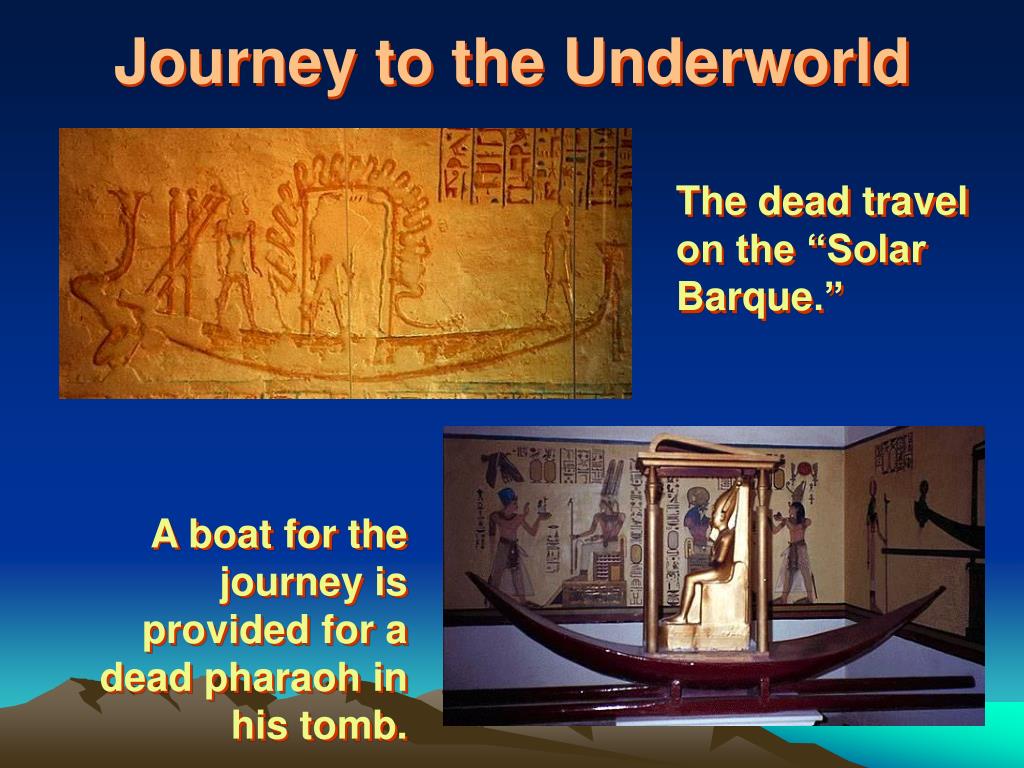 Journey to the Underworld

The dead travel on the “Solar Barque.”

A boat for the journey is provided for a dead pharaoh in his tomb.